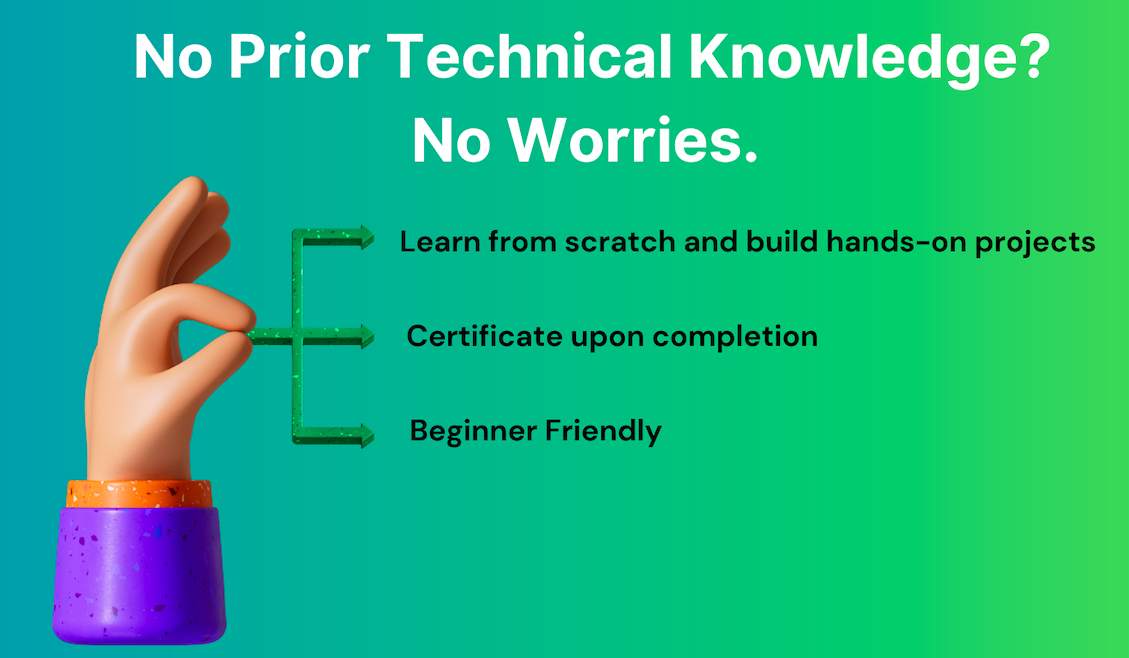 No Prior Technical Knowledge?
No Worries.

Learn from scratch and build hands-on projects

Certificate upon completion

Beginner Friendly